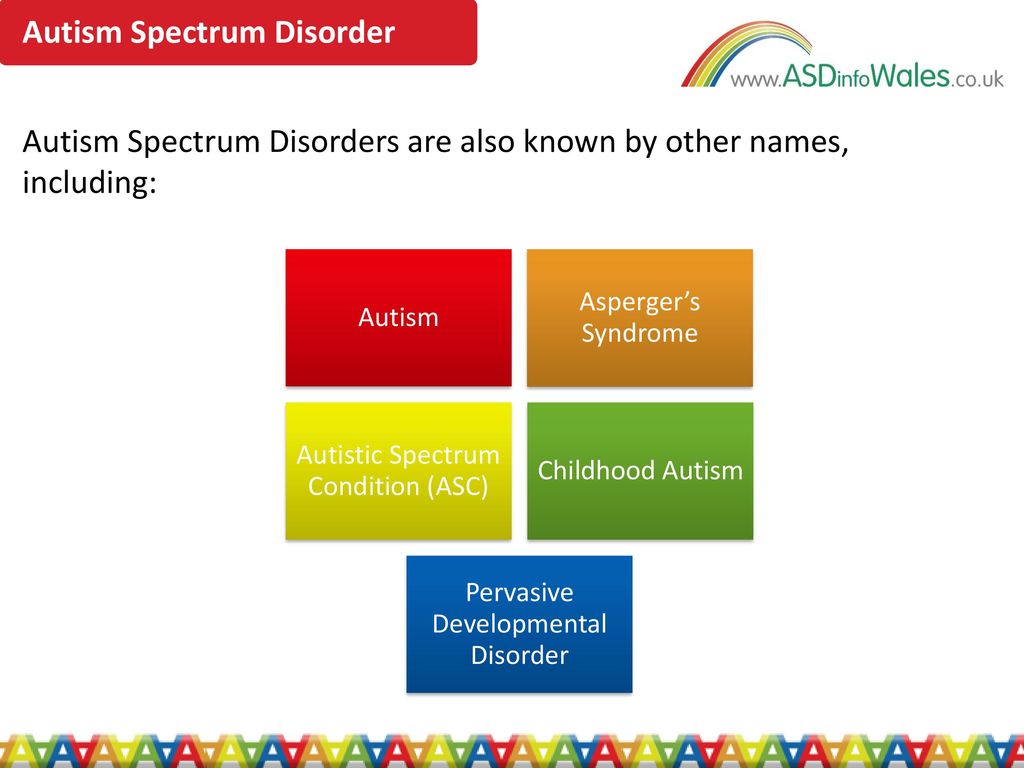 Autism Spectrum Disorder

www.ASDinfoWales.co.uk

Autism Spectrum Disorders are also known by other names, including:

Autism

Asperger's Syndrome

Autistic Spectrum Condition (ASC)

Childhood Autism

Pervasive Developmental Disorder